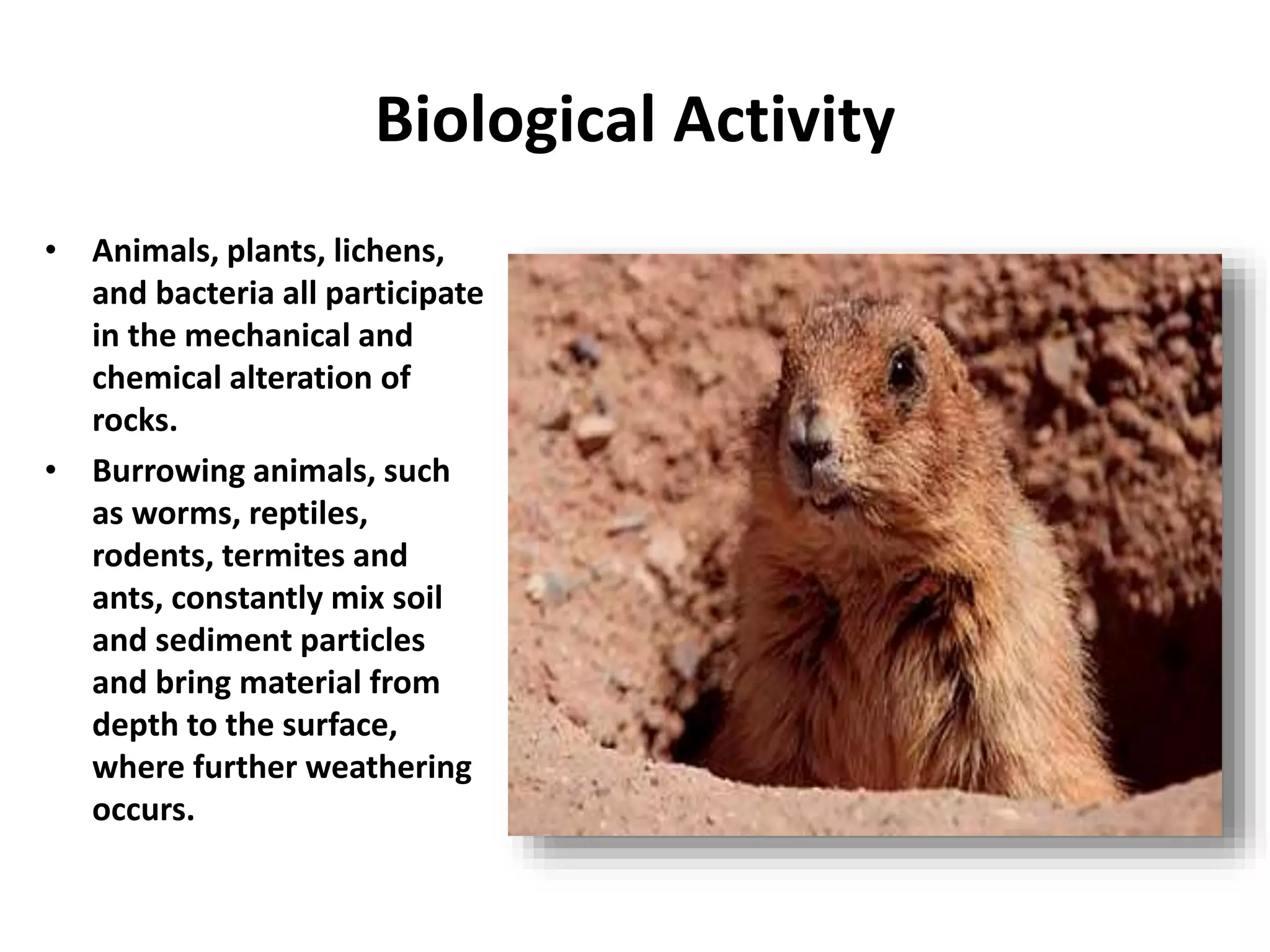 Biological Activity

• Animals, plants, lichens, and bacteria all participate in the mechanical and chemical alteration of rocks.

• Burrowing animals, such as worms, reptiles, rodents, termites and ants, constantly mix soil and sediment particles and bring material from depth to the surface, where further weathering occurs.